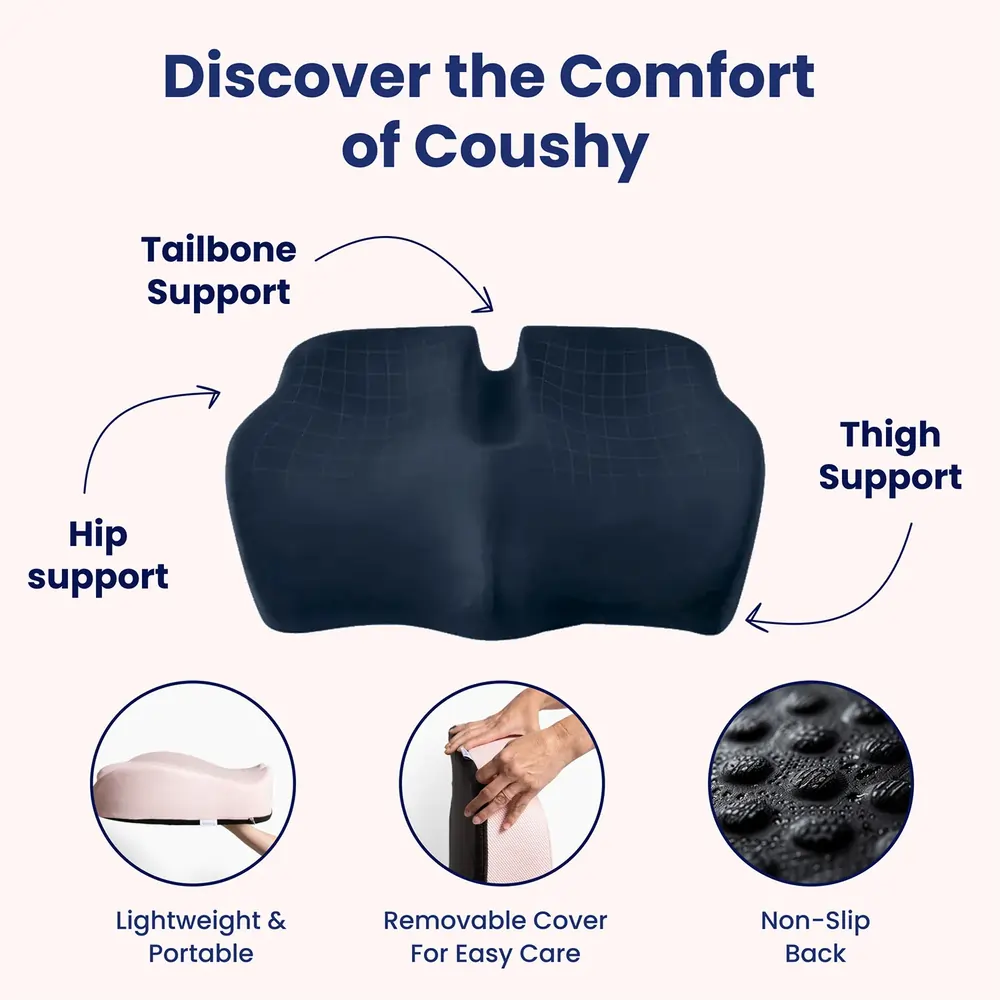 Discover the Comfort of Coushy

Tailbone Support

Hip support

Thigh Support

Lightweight & Portable

Removable Cover For Easy Care

Non-Slip Back